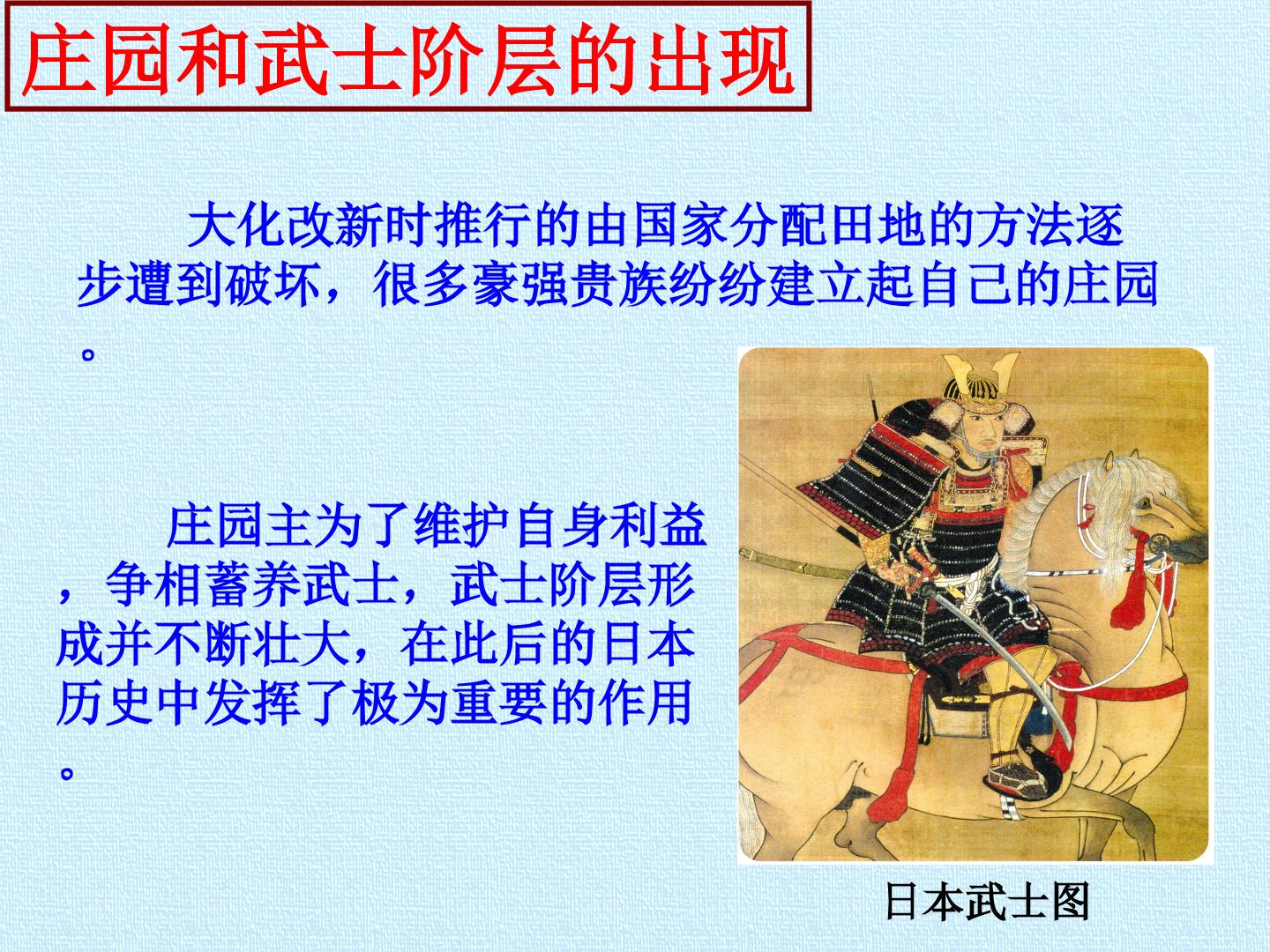 庄园和武士阶层的出现

大化改新时推行的由国家分配田地的方法逐步遭到破坏，很多豪强贵族纷纷建立起自己的庄园。

庄园主为了维护自身利益，争相蓄养武士，武士阶层形成并不断壮大，在此后的日本历史中发挥了极为重要的作用。

日本武士图